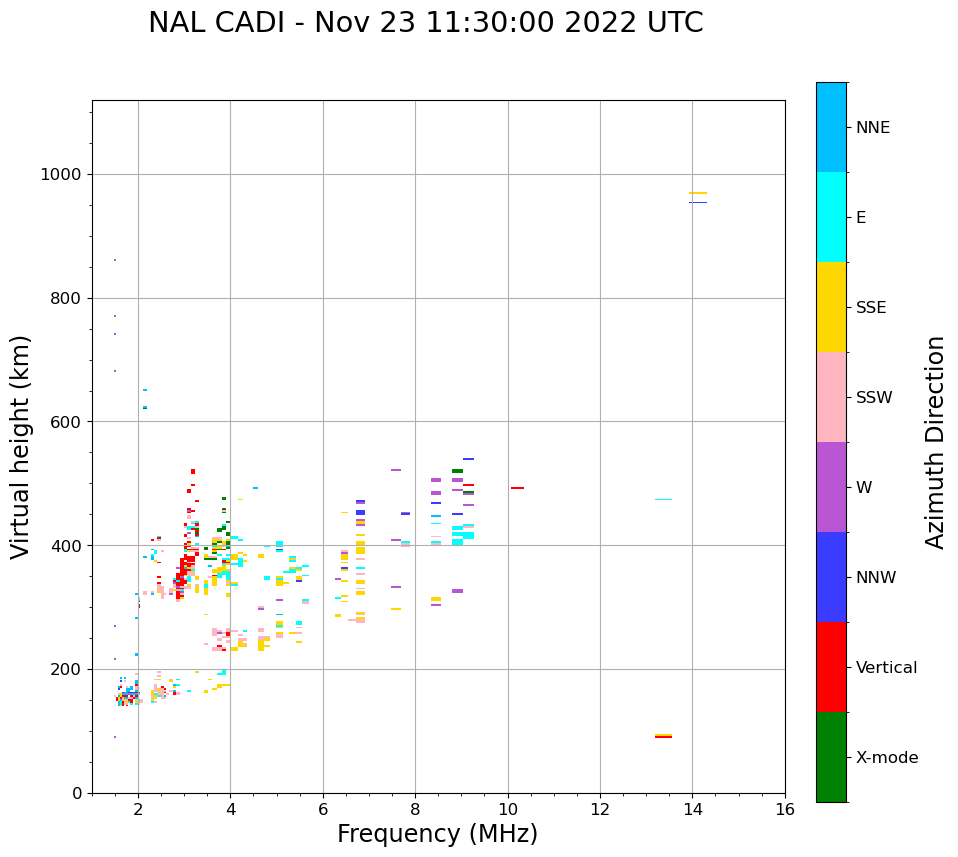 NAL CADI - Nov 23 11:30:00 2022 UTC

Virtual height (km)

1000
800
600
400
200
0

2
4
6
8
10
12
14
16

Frequency (MHz)

NNE
E
SSE
SSW
W
NNW
Vertical
X-mode

Azimuth Direction